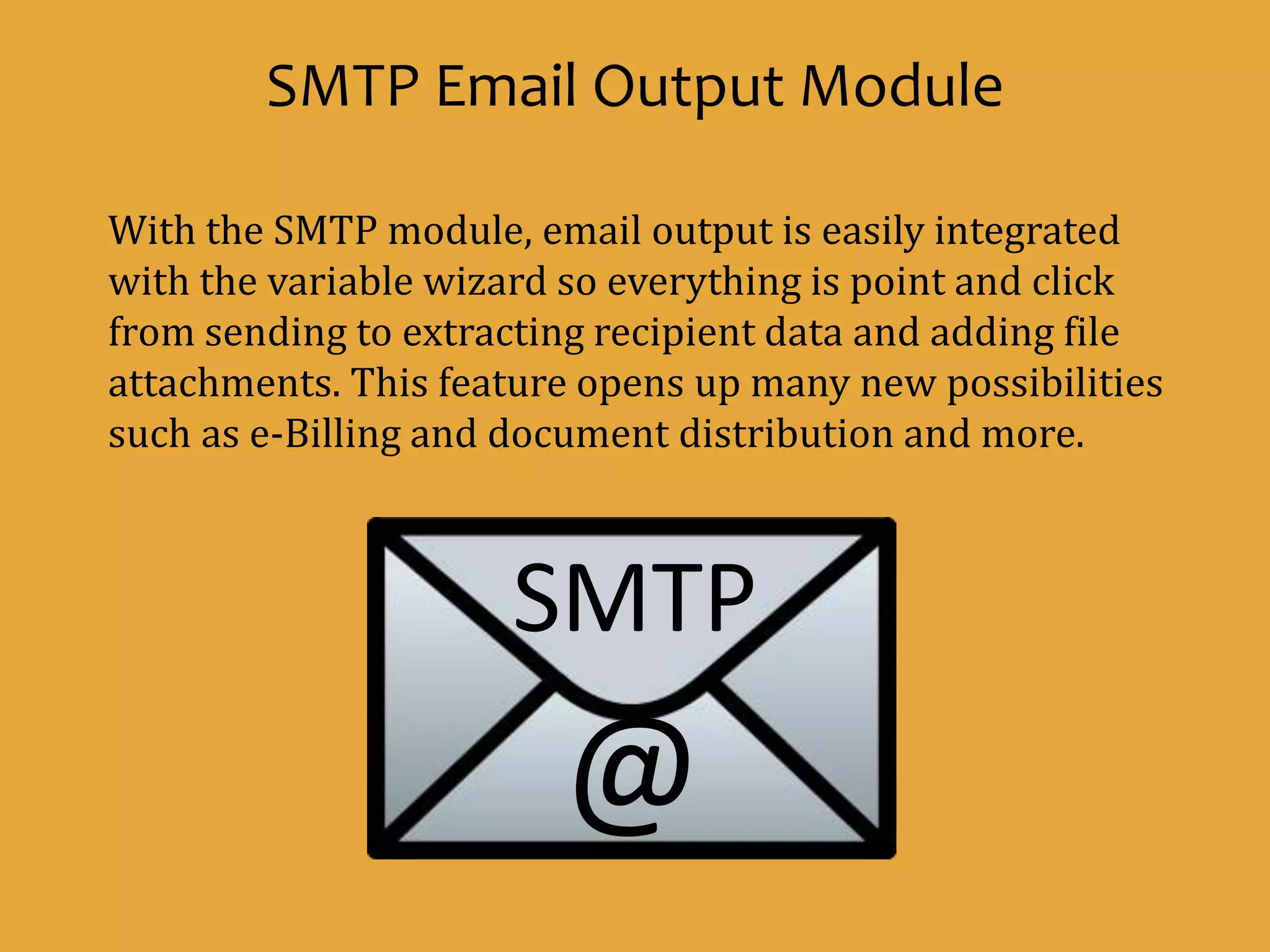 SMTP Email Output Module

With the SMTP module, email output is easily integrated with the variable wizard so everything is point and click from sending to extracting recipient data and adding file attachments. This feature opens up many new possibilities such as e-Billing and document distribution and more.

SMTP
@